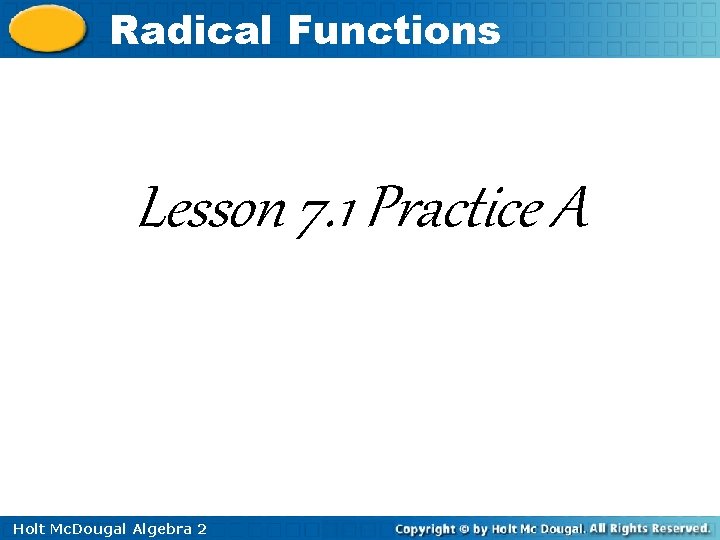 Radical Functions

Lesson 7.1 Practice A

Holt McDougal Algebra 2

Copyright © by Holt Mc Dougal. All Rights Reserved.